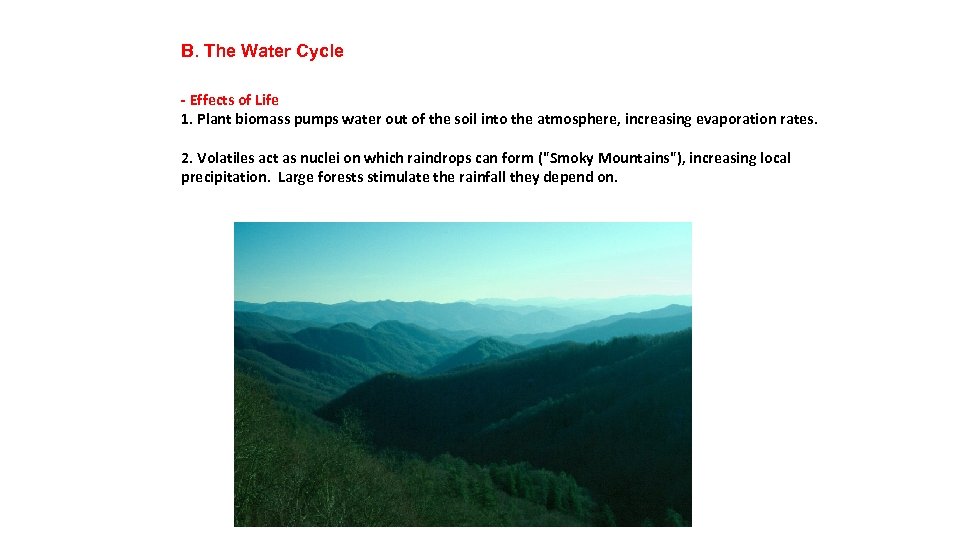 B. The Water Cycle

- Effects of Life
1. Plant biomass pumps water out of the soil into the atmosphere, increasing evaporation rates.

2. Volatiles act as nuclei on which raindrops can form ("Smoky Mountains"), increasing local precipitation. Large forests stimulate the rainfall they depend on.